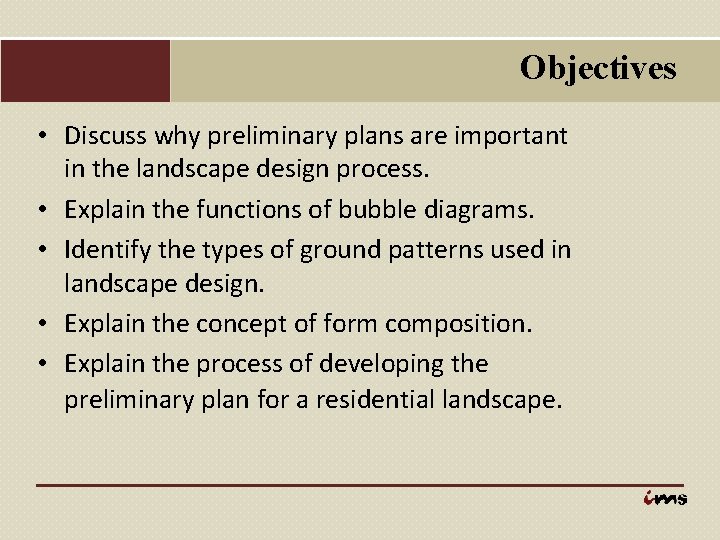 Objectives

• Discuss why preliminary plans are important in the landscape design process.
• Explain the functions of bubble diagrams.
• Identify the types of ground patterns used in landscape design.
• Explain the concept of form composition.
• Explain the process of developing the preliminary plan for a residential landscape.

ims